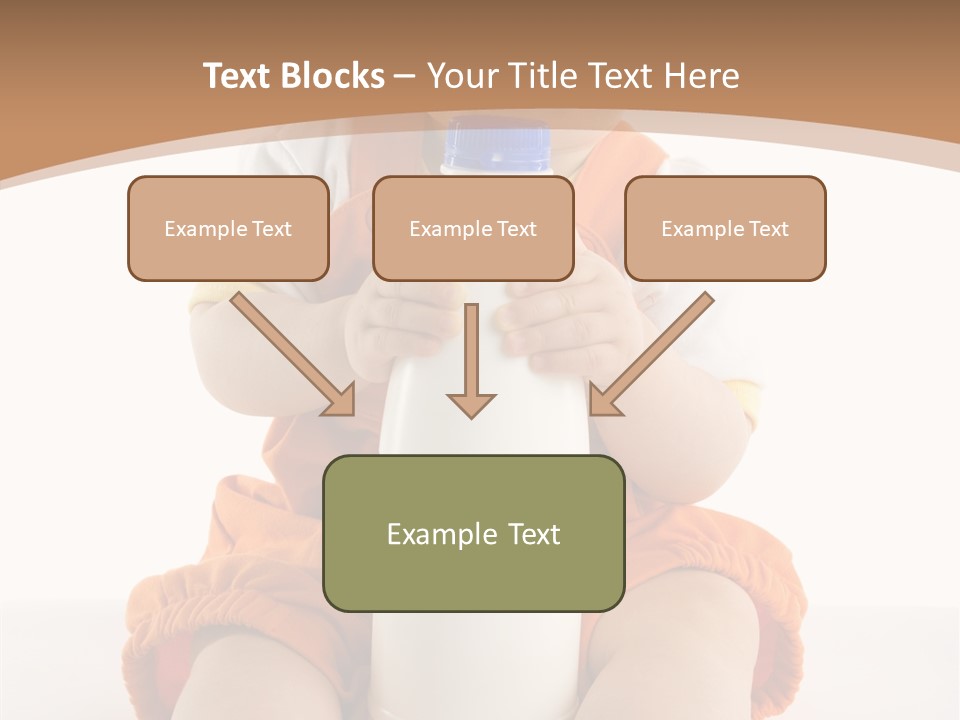 Text Blocks – Your Title Text Here

Example Text

Example Text

Example Text

Example Text